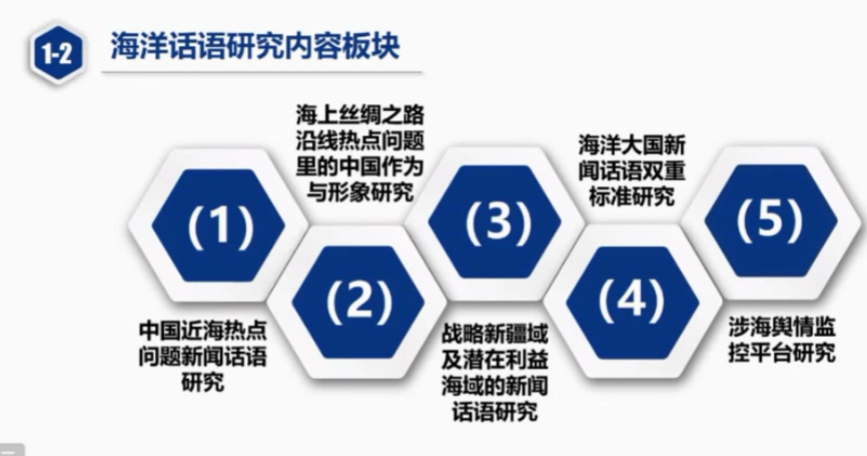 1-2 海洋话语研究内容板块

(1)
中国近海热点问题新闻话语研究

(2)
海上丝绸之路沿线热点问题里的中国作为与形象研究

(3)
战略新疆域及潜在利益海域的新闻话语研究

(4)
海洋大国新闻话语双重标准研究

(5)
涉海舆情监控平台研究